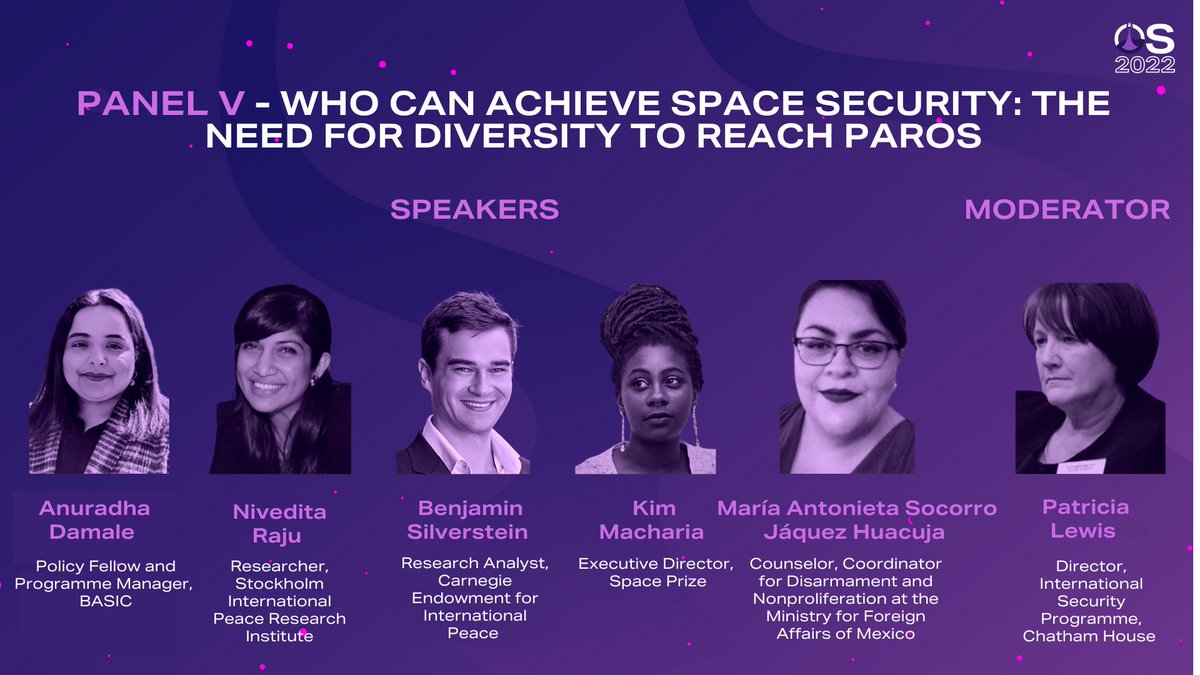 OS
2022

PANEL V - WHO CAN ACHIEVE SPACE SECURITY: THE NEED FOR DIVERSITY TO REACH PAROS

SPEAKERS

MODERATOR

Anuradha Damale

Policy Fellow and Programme Manager, BASIC

Nivedita Raju

Researcher, Stockholm International Peace Research Institute

Benjamin Silverstein

Research Analyst, Carnegie Endowment for International Peace

Kim Macharia

Executive Director, Space Prize

María Antonieta Socorro Jáquez Huacuja

Counselor, Coordinator for Disarmament and Nonproliferation at the Ministry for Foreign Affairs of Mexico

Patricia Lewis

Director, International Security Programme, Chatham House